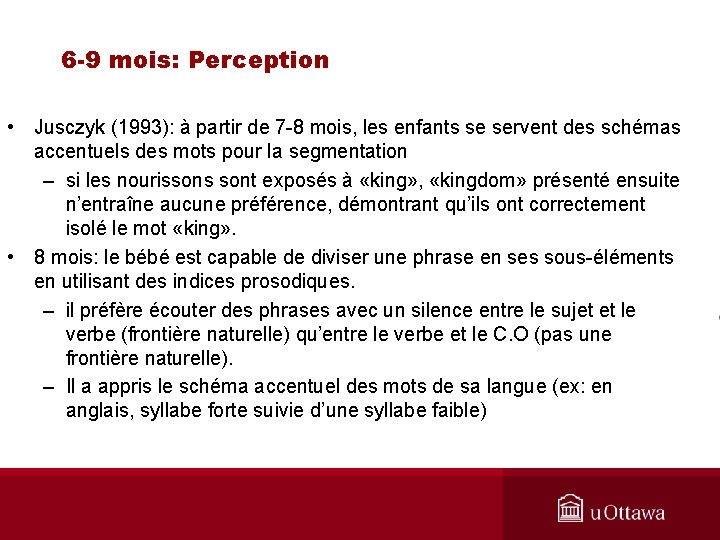 6-9 mois: Perception

• Jusczyk (1993): à partir de 7-8 mois, les enfants se servent des schémas accentuels des mots pour la segmentation
  – si les nourissons sont exposés à «king», «kingdom» présenté ensuite n'entraîne aucune préférence, démontrant qu'ils ont correctement isolé le mot «king».
• 8 mois: le bébé est capable de diviser une phrase en ses sous-éléments en utilisant des indices prosodiques.
  – il préfère écouter des phrases avec un silence entre le sujet et le verbe (frontière naturelle) qu'entre le verbe et le C.O (pas une frontière naturelle).
  – Il a appris le schéma accentuel des mots de sa langue (ex: en anglais, syllabe forte suivie d'une syllabe faible)

uOttawa